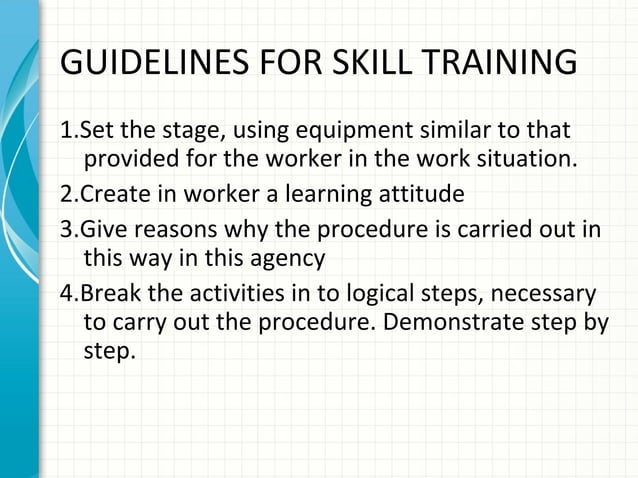 GUIDELINES FOR SKILL TRAINING

1.Set the stage, using equipment similar to that provided for the worker in the work situation.

2.Create in worker a learning attitude

3.Give reasons why the procedure is carried out in this way in this agency

4.Break the activities in to logical steps, necessary to carry out the procedure. Demonstrate step by step.